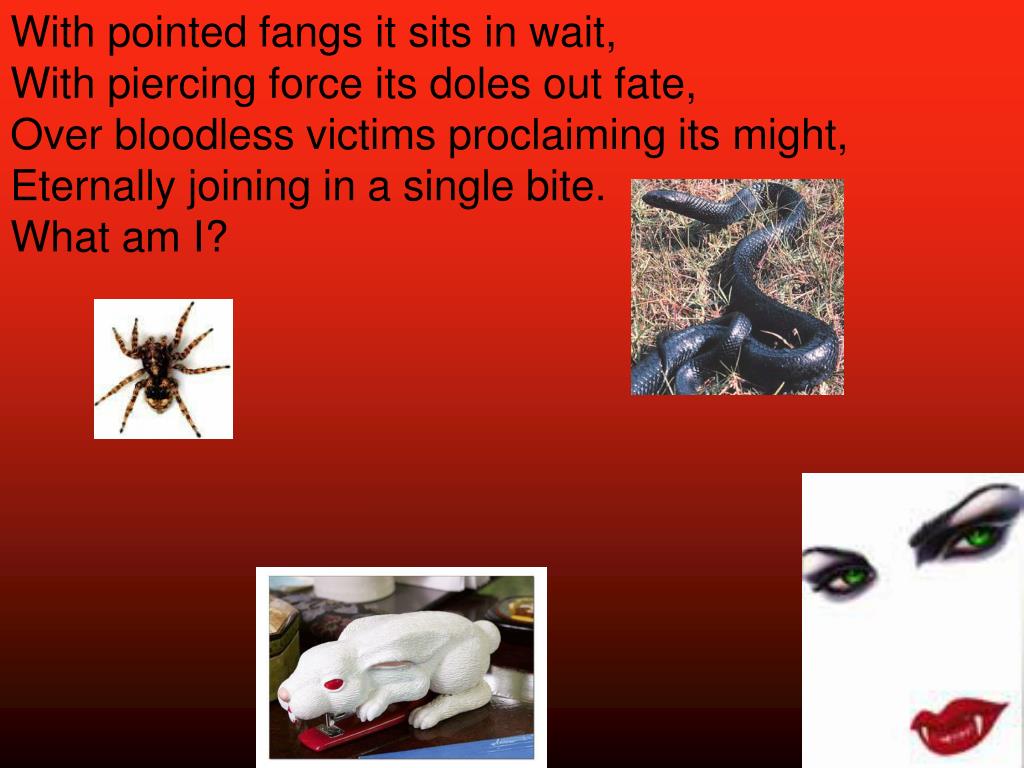 With pointed fangs it sits in wait,
With piercing force its doles out fate,
Over bloodless victims proclaiming its might,
Eternally joining in a single bite.
What am I?